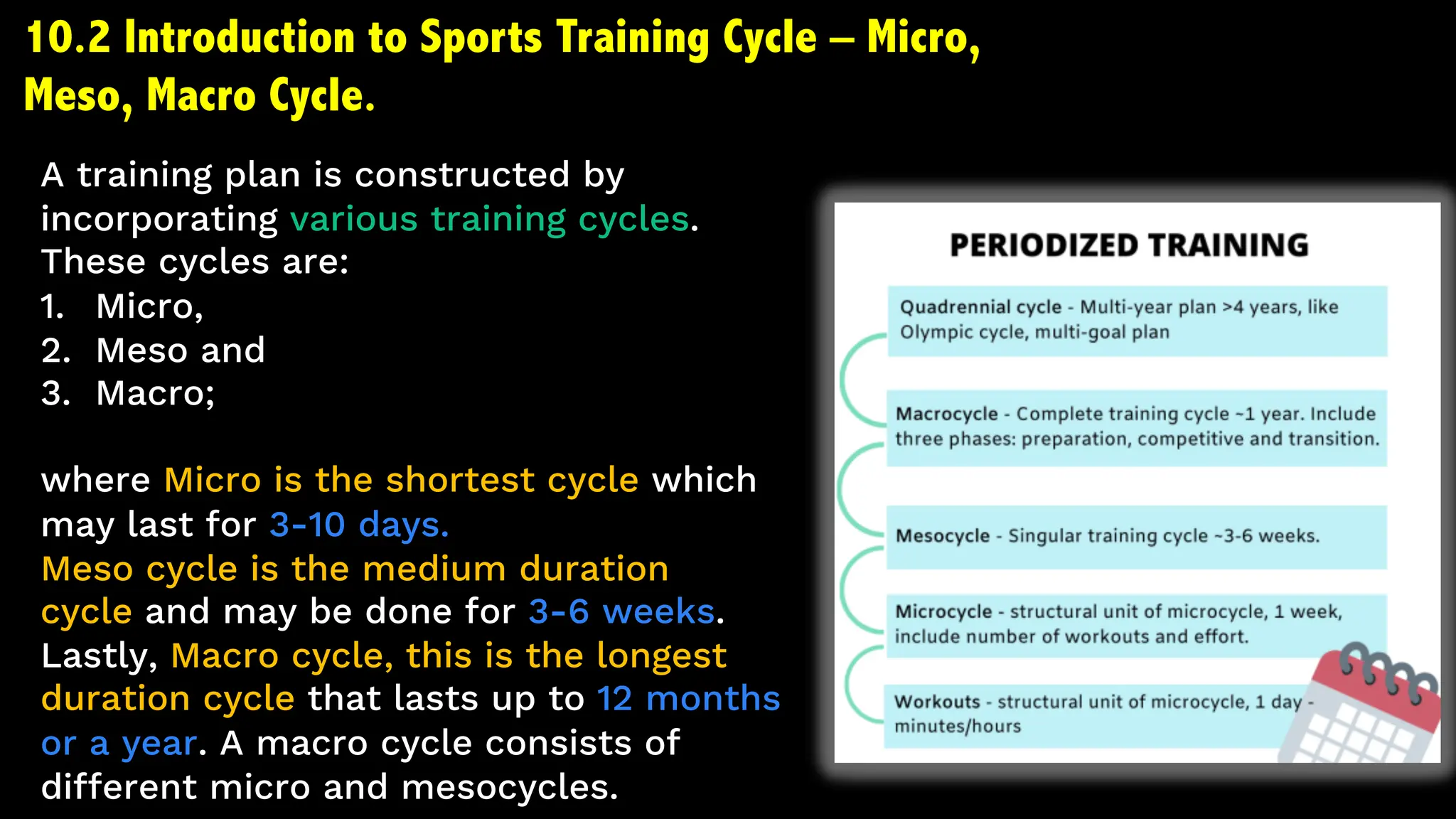 10.2 Introduction to Sports Training Cycle – Micro, Meso, Macro Cycle.

A training plan is constructed by incorporating various training cycles. These cycles are:
1. Micro,
2. Meso and
3. Macro;

where Micro is the shortest cycle which may last for 3-10 days.
Meso cycle is the medium duration cycle and may be done for 3-6 weeks.
Lastly, Macro cycle, this is the longest duration cycle that lasts up to 12 months or a year. A macro cycle consists of different micro and mesocycles.

PERIODIZED TRAINING

Quadrennial cycle - Multi-year plan >4 years, like Olympic cycle, multi-goal plan

Macrocycle - Complete training cycle ~1 year. Include three phases: preparation, competitive and transition.

Mesocycle - Singular training cycle ~3-6 weeks.

Microcycle - structural unit of microcycle, 1 week, include number of workouts and effort.

Workouts - structural unit of microcycle, 1 day - minutes/hours